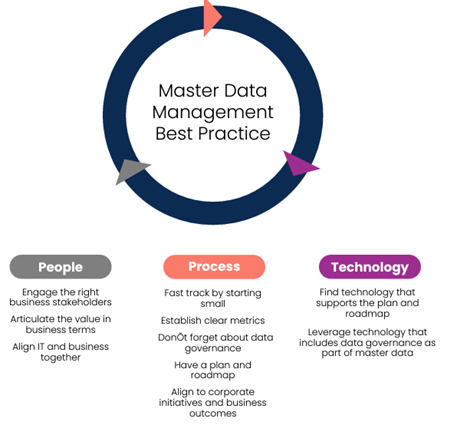 Master Data Management Best Practice

People

Engage the right business stakeholders

Articulate the value in business terms

Align IT and business together

Process

Fast track by starting small

Establish clear metrics

DonÕt forget about data governance

Have a plan and roadmap

Align to corporate initiatives and business outcomes

Technology

Find technology that supports the plan and roadmap

Leverage technology that includes data governance as part of master data